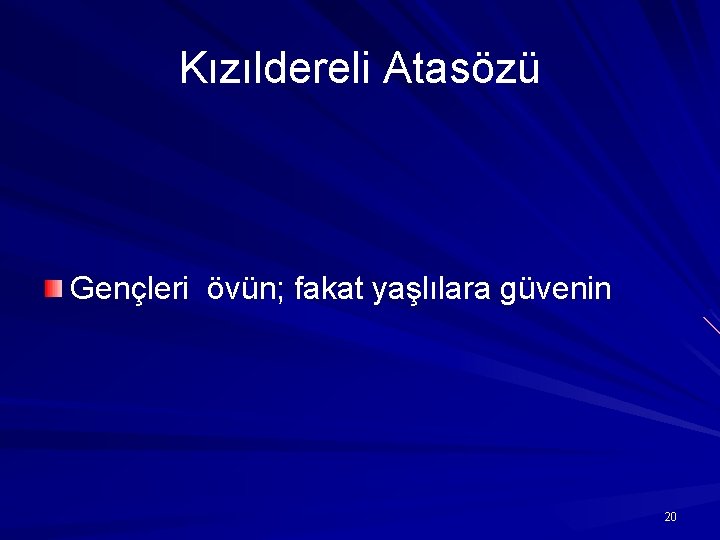 Kızıldereli Atasözü

Gençleri övün; fakat yaşlılara güvenin

20